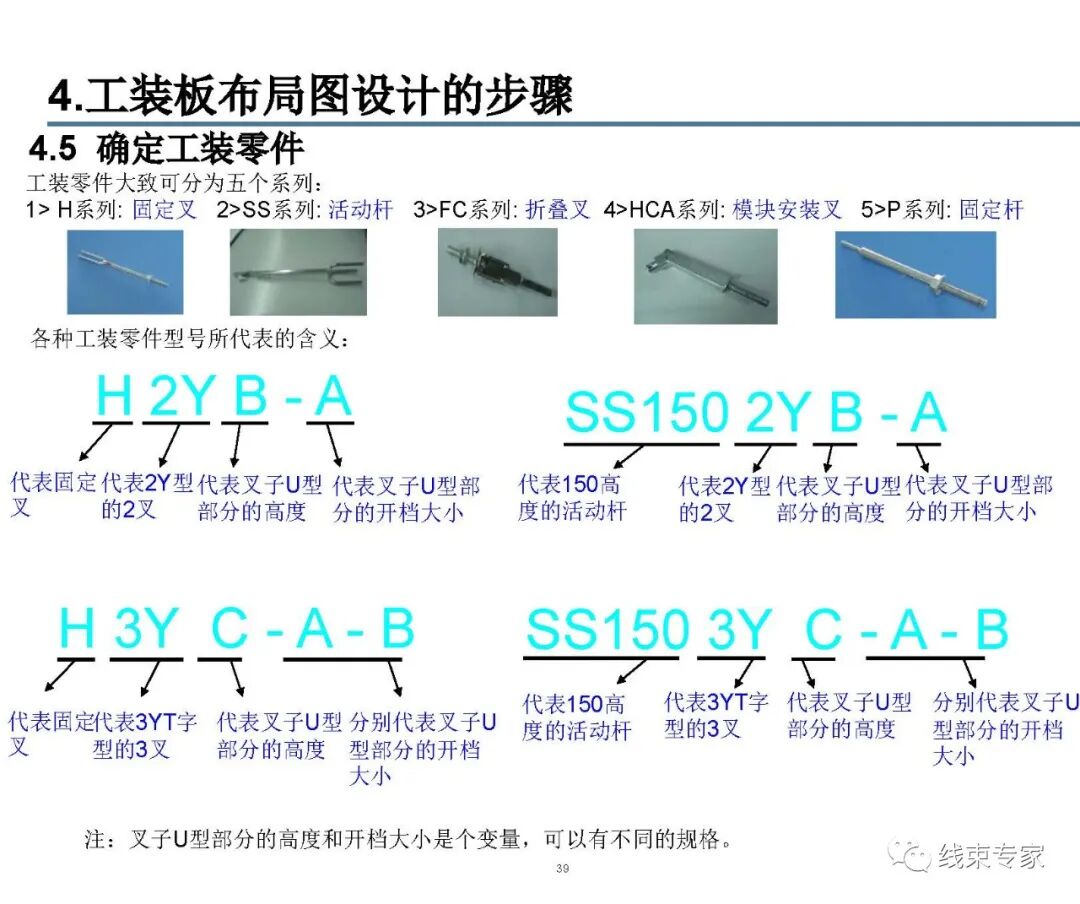 4.工装板布局图设计的步骤

4.5 确定工装零件

工装零件大致可分为五个系列：

1> H系列: 固定叉 2>SS系列: 活动杆 3>FC系列: 折叠叉 4>HCA系列: 模块安装叉 5>P系列: 固定杆

各种工装零件型号所代表的含义：

H 2Y B - A

代表固定叉 代表2Y型的2叉 代表叉子U型部分的高度 代表叉子U型部分的开档大小

SS150 2Y B - A

代表150高度的活动杆 代表2Y型的2叉 代表叉子U型部分的高度 代表叉子U型部分的开档大小

H 3Y C - A - B

代表固定叉 代表3YT字型的3叉 代表叉子U型部分的高度 分别代表叉子U型部分的开档大小

SS150 3Y C - A - B

代表150高度的活动杆 代表3YT字型的3叉 代表叉子U型部分的高度 分别代表叉子U型部分的开档大小

注：叉子U型部分的高度和开档大小是个变量，可以有不同的规格。

39

线束专家